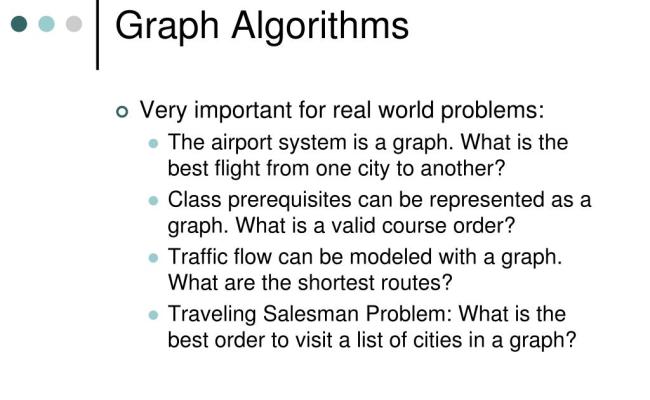 Graph Algorithms

Very important for real world problems:

The airport system is a graph. What is the best flight from one city to another?

Class prerequisites can be represented as a graph. What is a valid course order?

Traffic flow can be modeled with a graph. What are the shortest routes?

Traveling Salesman Problem: What is the best order to visit a list of cities in a graph?